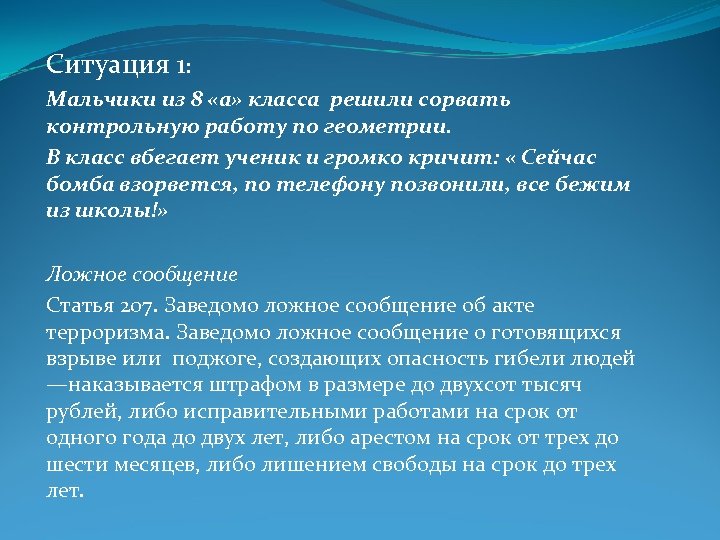 Ситуация 1:

Мальчики из 8 «а» класса  решили сорвать контрольную работу по геометрии.

В класс вбегает ученик и громко кричит: « Сейчас бомба взорвется, по телефону позвонили, все бежим из школы!»

Ложное сообщение

Статья 207. Заведомо ложное сообщение об акте терроризма. Заведомо ложное сообщение о готовящихся взрыве или  поджоге, создающих опасность гибели людей —наказывается штрафом в размере до двухсот тысяч рублей, либо исправительными работами на срок от одного года до двух лет, либо арестом на срок от трех до шести месяцев, либо лишением свободы на срок до трех лет.